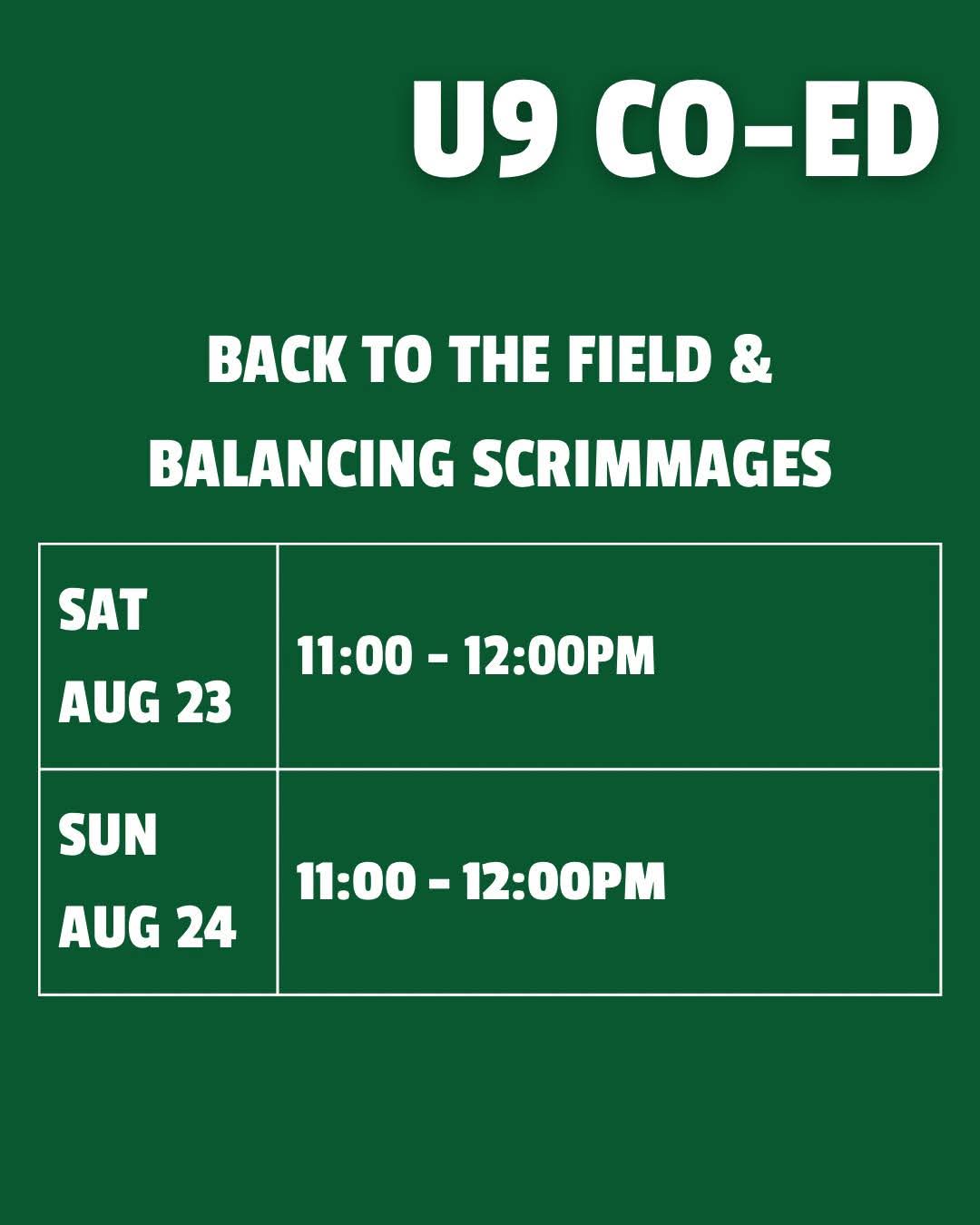 U9 CO-ED

BACK TO THE FIELD & BALANCING SCRIMMAGES

| SAT AUG 23 | 11:00 - 12:00PM |
|---|---|
| SUN AUG 24 | 11:00 - 12:00PM |